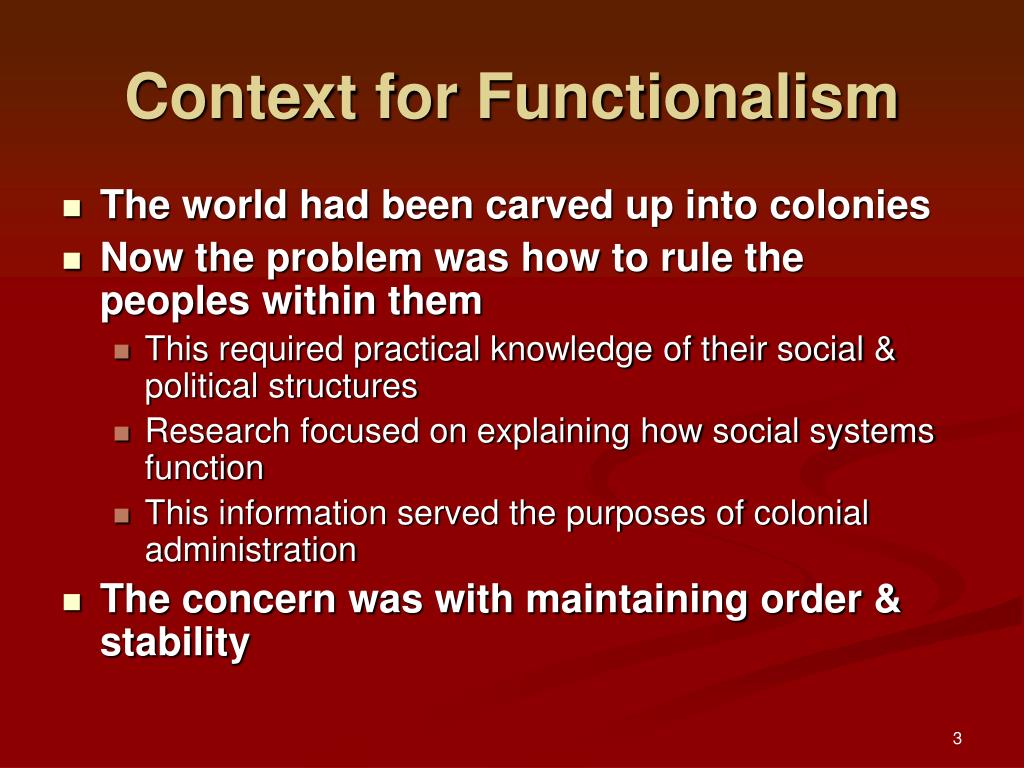 Context for Functionalism

- The world had been carved up into colonies
- Now the problem was how to rule the peoples within them
  - This required practical knowledge of their social & political structures
  - Research focused on explaining how social systems function
  - This information served the purposes of colonial administration
- The concern was with maintaining order & stability

3